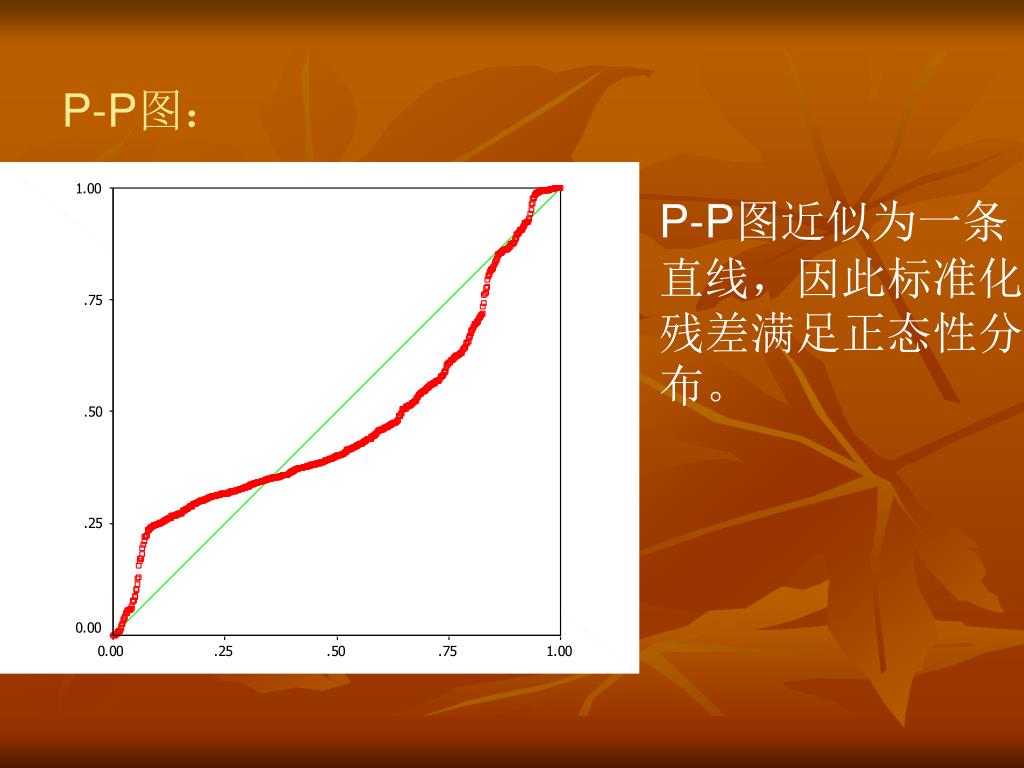 P-P图：

1.00
.75
.50
.25
0.00
0.00
.25
.50
.75
1.00

P-P图近似为一条直线，因此标准化残差满足正态性分布。